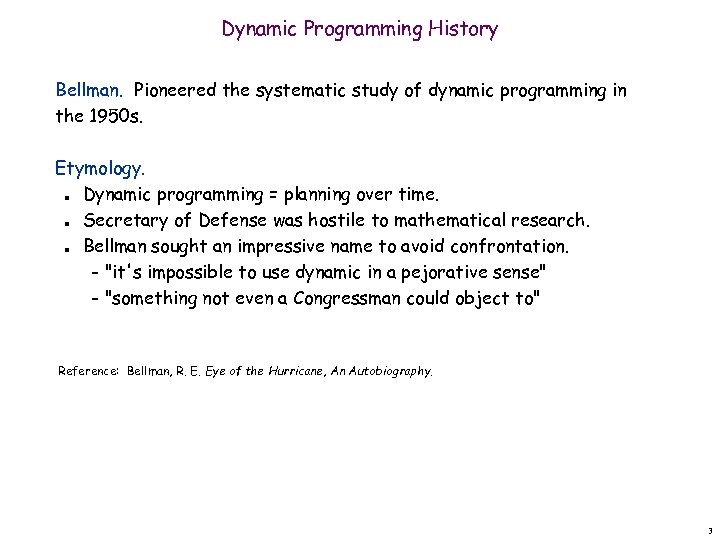 Dynamic Programming History

Bellman. Pioneered the systematic study of dynamic programming in the 1950s.

Etymology.
- Dynamic programming = planning over time.
- Secretary of Defense was hostile to mathematical research.
- Bellman sought an impressive name to avoid confrontation.
  - "it's impossible to use dynamic in a pejorative sense"
  - "something not even a Congressman could object to"

Reference: Bellman, R. E. Eye of the Hurricane, An Autobiography.

3